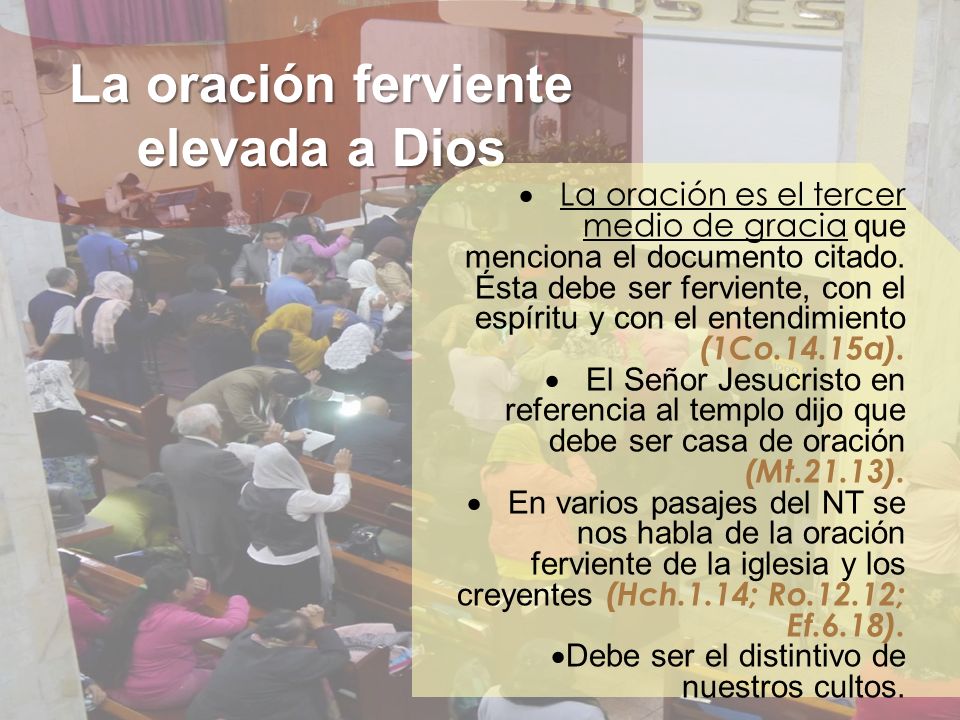 DIOS ES

La oración ferviente elevada a Dios

• La oración es el tercer medio de gracia que menciona el documento citado. Ésta debe ser ferviente, con el espíritu y con el entendimiento (1Co.14.15a).

• El Señor Jesucristo en referencia al templo dijo que debe ser casa de oración (Mt.21.13).

• En varios pasajes del NT se nos habla de la oración ferviente de la iglesia y los creyentes (Hch.1.14; Ro.12.12; Ef.6.18).

•Debe ser el distintivo de nuestros cultos.